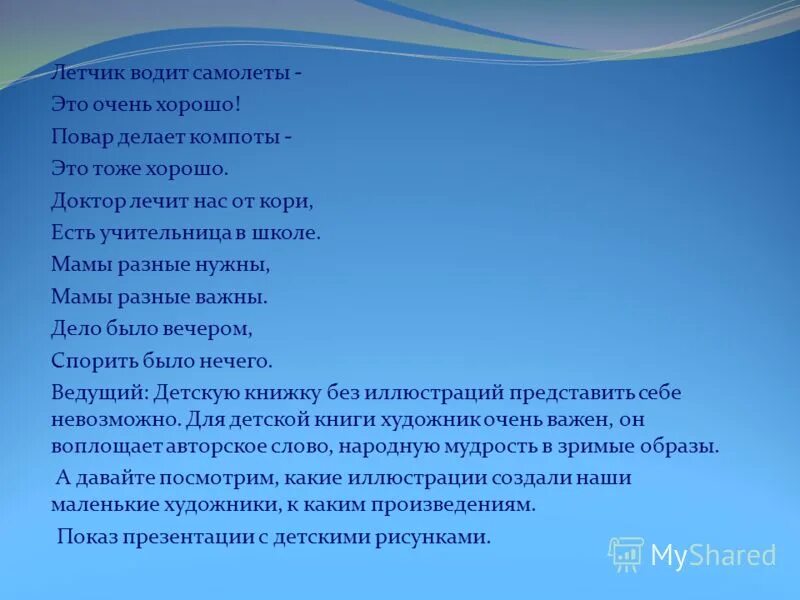 Летчик водит самолеты -
Это очень хорошо!
Повар делает компоты -
Это тоже хорошо.
Доктор лечит нас от кори,
Есть учительница в школе.
Мамы разные нужны,
Мамы разные важны.
Дело было вечером,
Спорить было нечего.

Ведущий: Детскую книжку без иллюстраций представить себе невозможно. Для детской книги художник очень важен, он воплощает авторское слово, народную мудрость в зримые образы.

А давайте посмотрим, какие иллюстрации создали наши маленькие художники, к каким произведениям.

Показ презентации с детскими рисунками.

MyShared